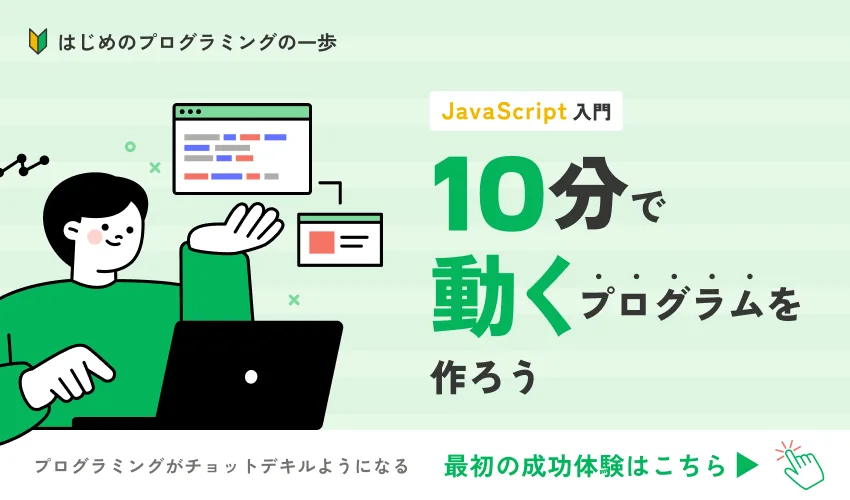 はじめのプログラミングの一歩

JavaScript 入門

10分で動くプログラムを作ろう

プログラミングがチョットデキルようになる

最初の成功体験はこちら ▶